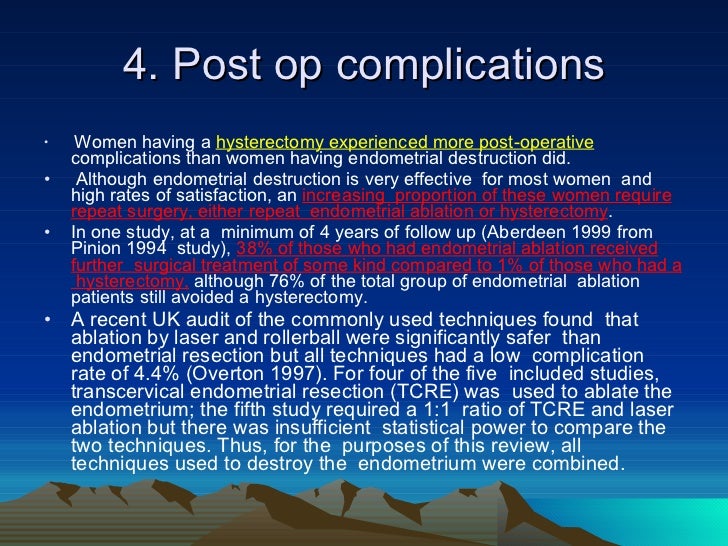 4. Post op complications

• Women having a hysterectomy experienced more post-operative complications than women having endometrial destruction did.

• Although endometrial destruction is very effective for most women and high rates of satisfaction, an increasing proportion of these women require repeat surgery, either repeat endometrial ablation or hysterectomy.

• In one study, at a minimum of 4 years of follow up (Aberdeen 1999 from Pinion 1994 study), 38% of those who had endometrial ablation received further surgical treatment of some kind compared to 1% of those who had a hysterectomy, although 76% of the total group of endometrial ablation patients still avoided a hysterectomy.

• A recent UK audit of the commonly used techniques found that ablation by laser and rollerball were significantly safer than endometrial resection but all techniques had a low complication rate of 4.4% (Overton 1997). For four of the five included studies, transcervical endometrial resection (TCRE) was used to ablate the endometrium; the fifth study required a 1:1 ratio of TCRE and laser ablation but there was insufficient statistical power to compare the two techniques. Thus, for the purposes of this review, all techniques used to destroy the endometrium were combined.